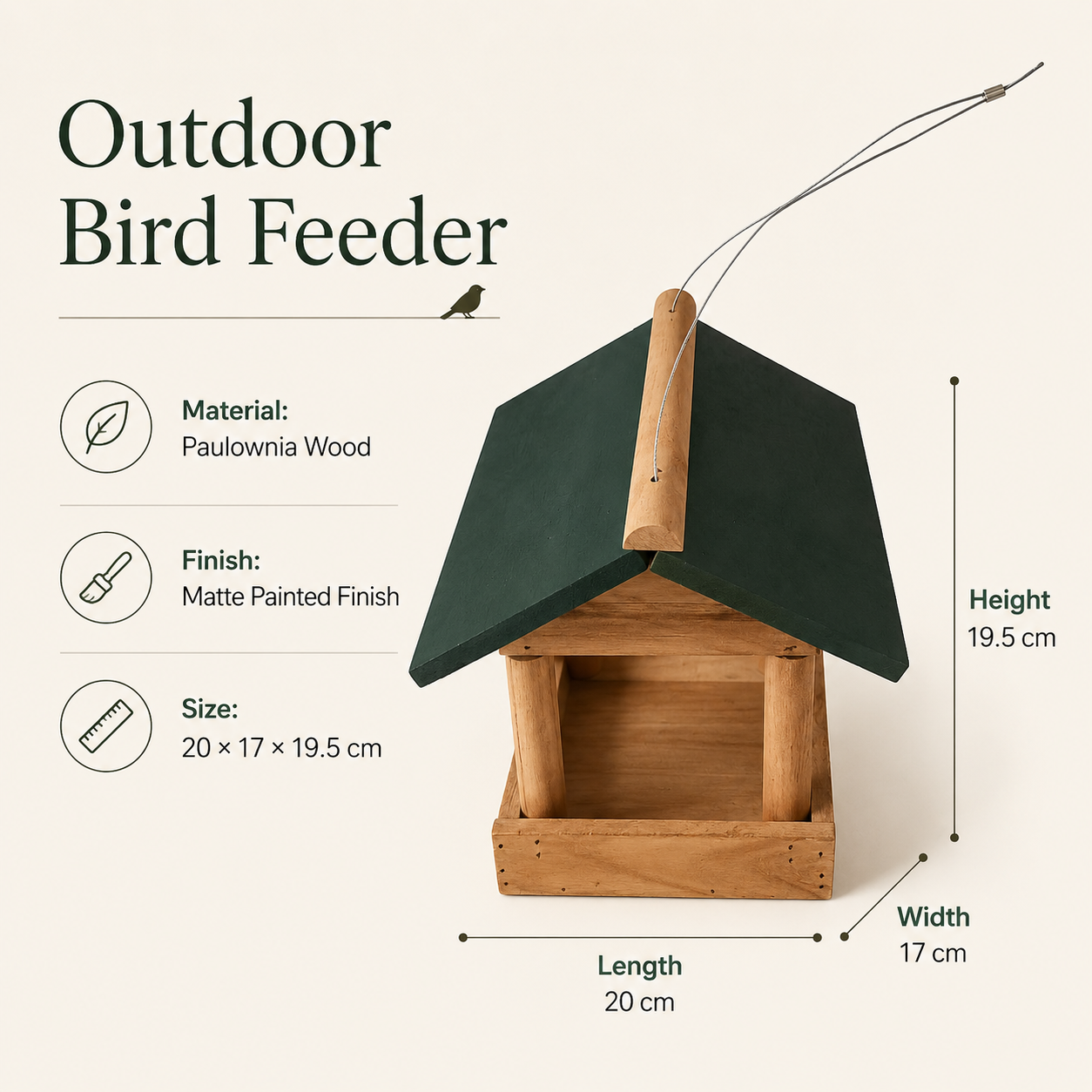 Outdoor Bird Feeder

Material:
Paulownia Wood

Finish:
Matte Painted Finish

Size:
20 × 17 × 19.5 cm

Height
19.5 cm

Width
17 cm

Length
20 cm